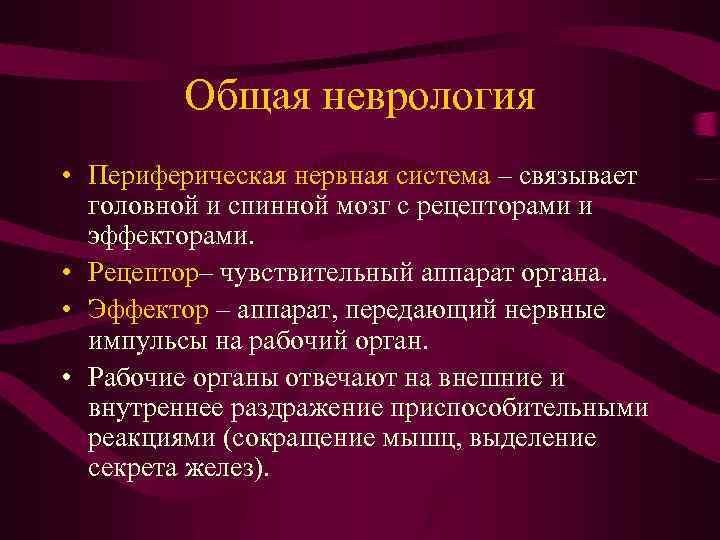 Общая неврология

• Периферическая нервная система – связывает головной и спинной мозг с рецепторами и эффекторами.
• Рецептор– чувствительный аппарат органа.
• Эффектор – аппарат, передающий нервные импульсы на рабочий орган.
• Рабочие органы отвечают на внешние и внутреннее раздражение приспособительными реакциями (сокращение мышц, выделение секрета желез).